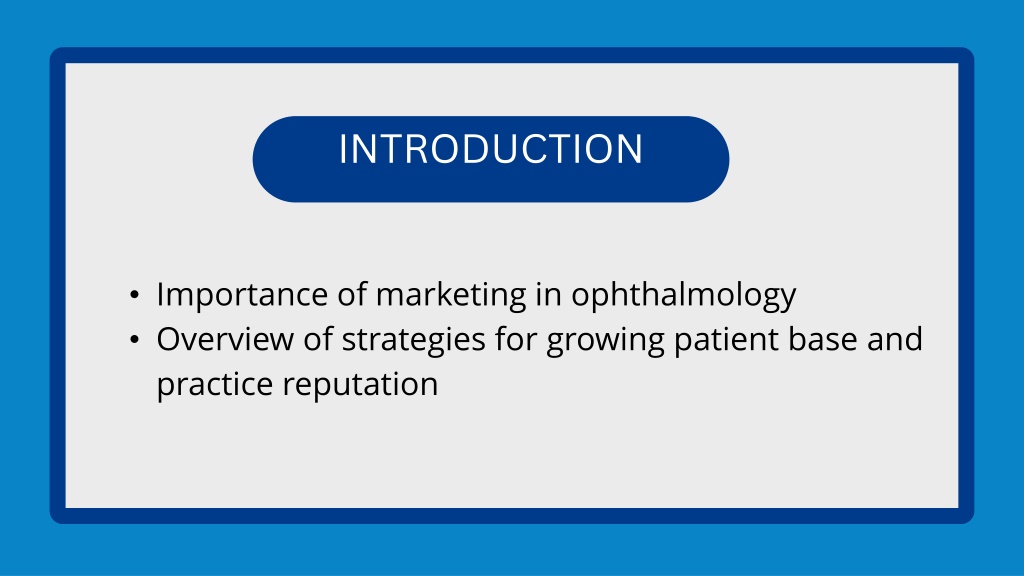 INTRODUCTION

• Importance of marketing in ophthalmology
• Overview of strategies for growing patient base and practice reputation